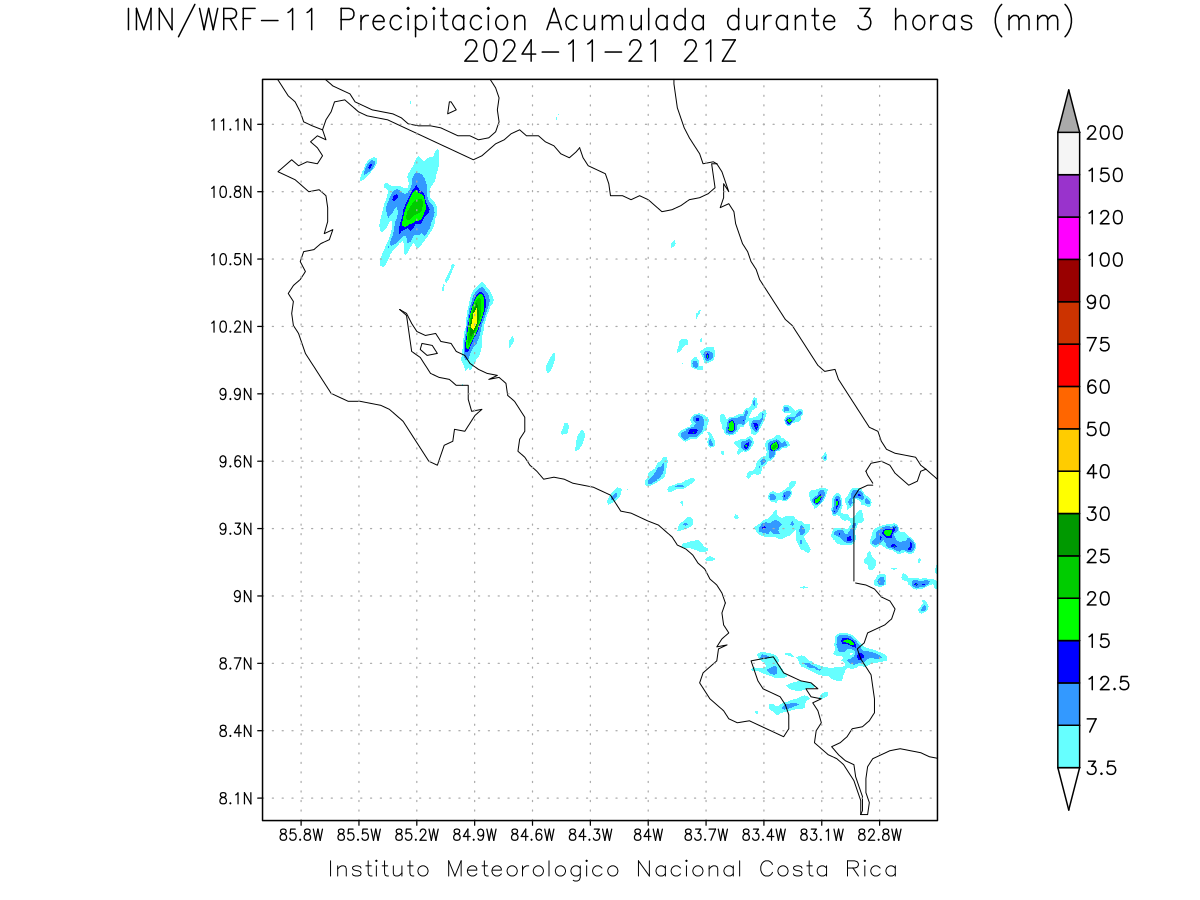 IMN/WRF-11 Precipitacion Acumulada durante 3 horas (mm)
2024-11-21 21Z

11.1N
10.8N
10.5N
10.2N
9.9N
9.6N
9.3N
9N
8.7N
8.4N
8.1N

85.8W 85.5W 85.2W 84.9W 84.6W 84.3W 84W 83.7W 83.4W 83.1W 82.8W

200
150
120
100
90
75
60
50
40
30
25
20
15
12.5
7
3.5

Instituto Meteorologico Nacional Costa Rica